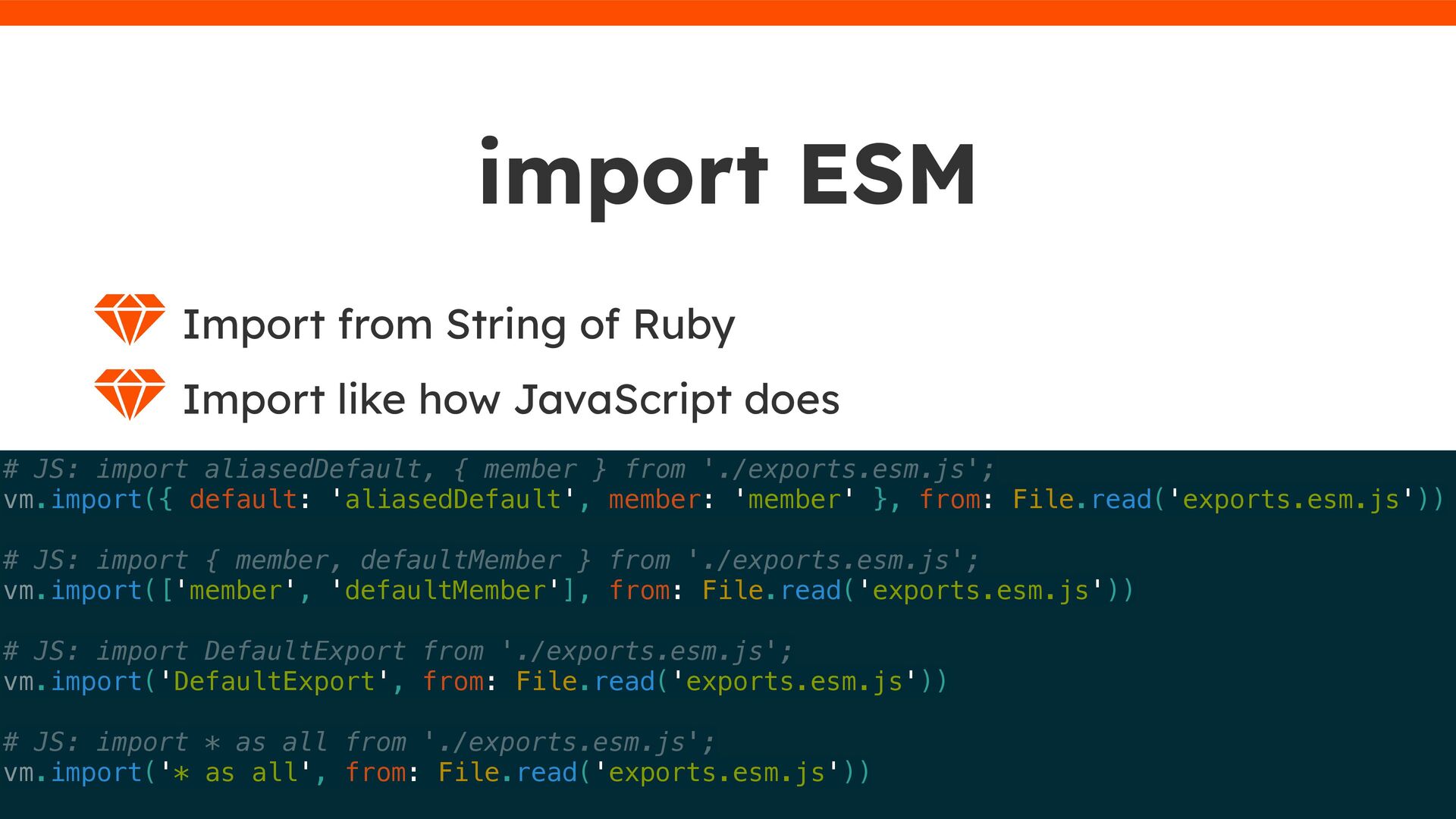 import ESM

Import from String of Ruby

Import like how JavaScript does

# JS: import aliasedDefault, { member } from './exports.esm.js';
vm.import({ default: 'aliasedDefault', member: 'member' }, from: File.read('exports.esm.js'))

# JS: import { member, defaultMember } from './exports.esm.js';
vm.import(['member', 'defaultMember'], from: File.read('exports.esm.js'))

# JS: import DefaultExport from './exports.esm.js';
vm.import('DefaultExport', from: File.read('exports.esm.js'))

# JS: import * as all from './exports.esm.js';
vm.import('* as all', from: File.read('exports.esm.js'))